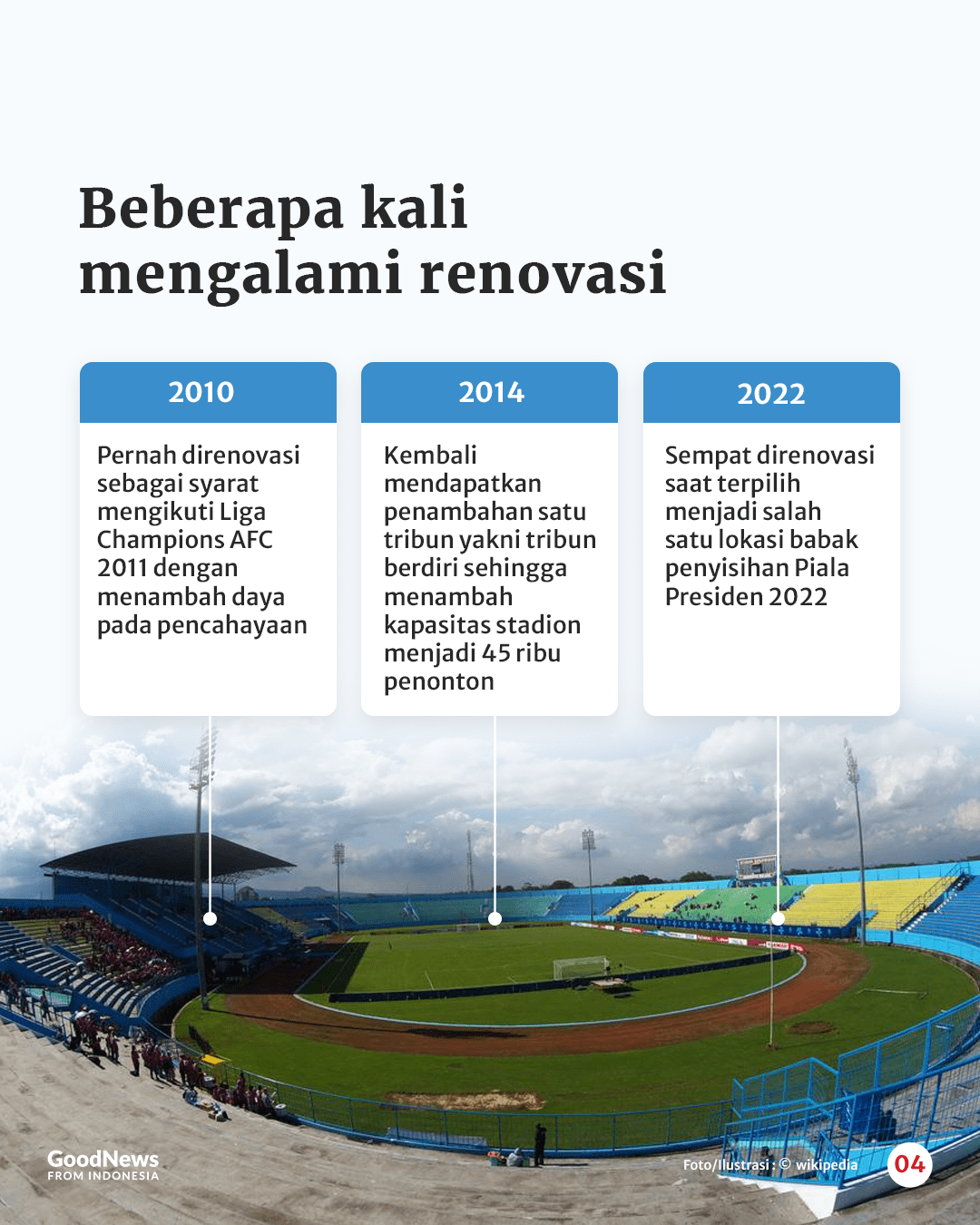 Beberapa kali mengalami renovasi

2010

Pernah direnovasi sebagai syarat mengikuti Liga Champions AFC 2011 dengan menambah daya pada pencahayaan

2014

Kembali mendapatkan penambahan satu tribun yakni tribun berdiri sehingga menambah kapasitas stadion menjadi 45 ribu penonton

2022

Sempat direnovasi saat terpilih menjadi salah satu lokasi babak penyisihan Piala Presiden 2022

GoodNews FROM INDONESIA

Foto/Ilustrasi : © wikipedia

04